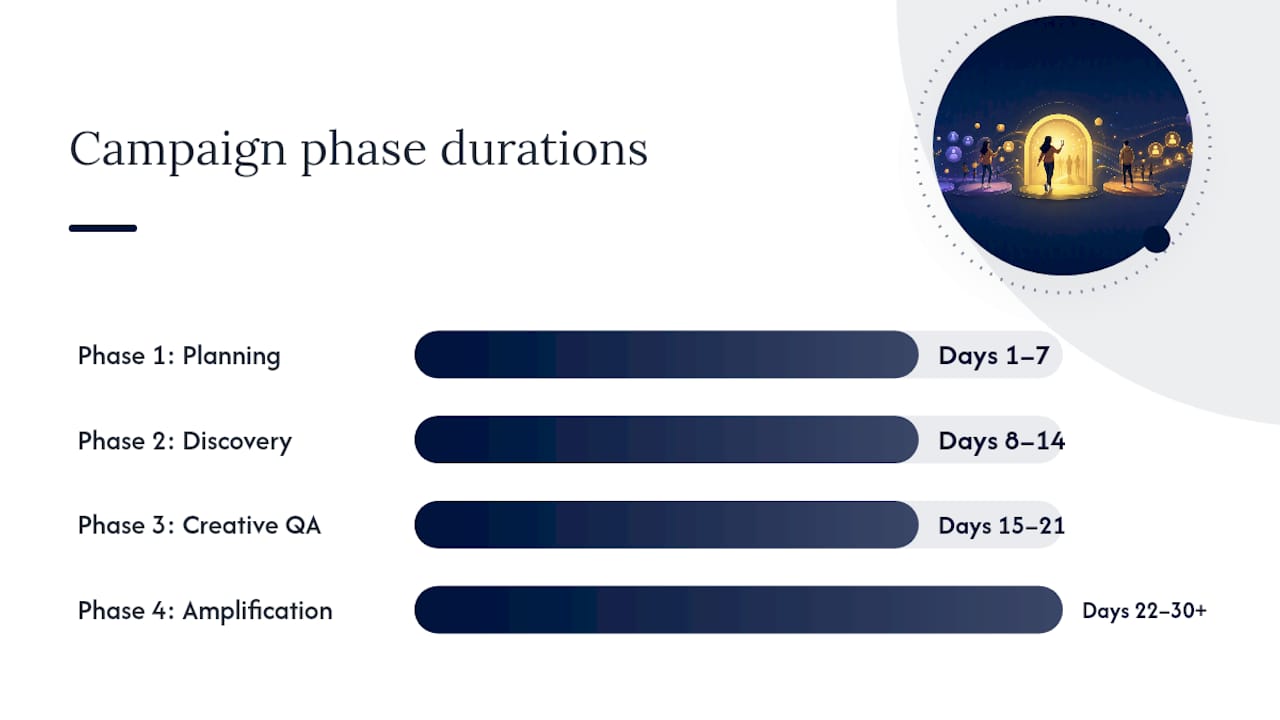 Campaign phase durations

Phase 1: Planning
Days 1–7

Phase 2: Discovery
Days 8–14

Phase 3: Creative QA
Days 15–21

Phase 4: Amplification
Days 22–30+